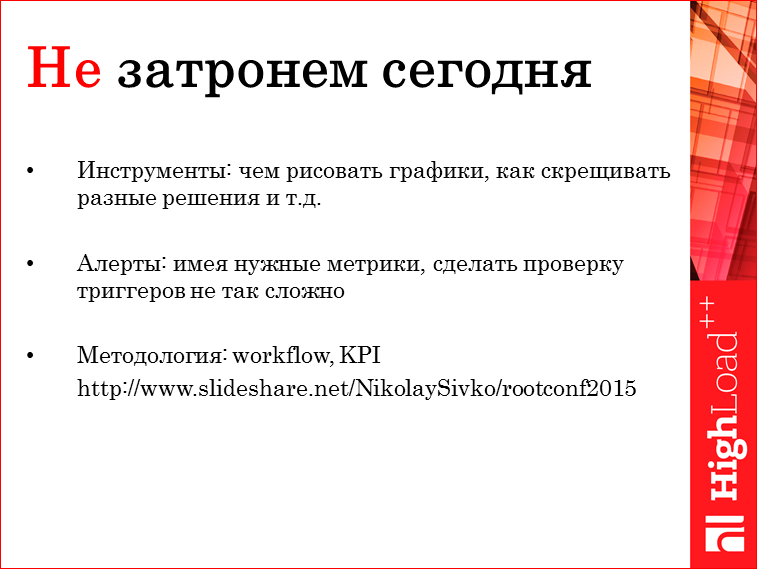 Не затронем сегодня

• Инструменты: чем рисовать графики, как скрещивать разные решения и т.д.

• Алерты: имея нужные метрики, сделать проверку триггеров не так сложно

• Методология: workflow, KPI
http://www.slideshare.net/NikolaySivko/rootconf2015

HighLoad++